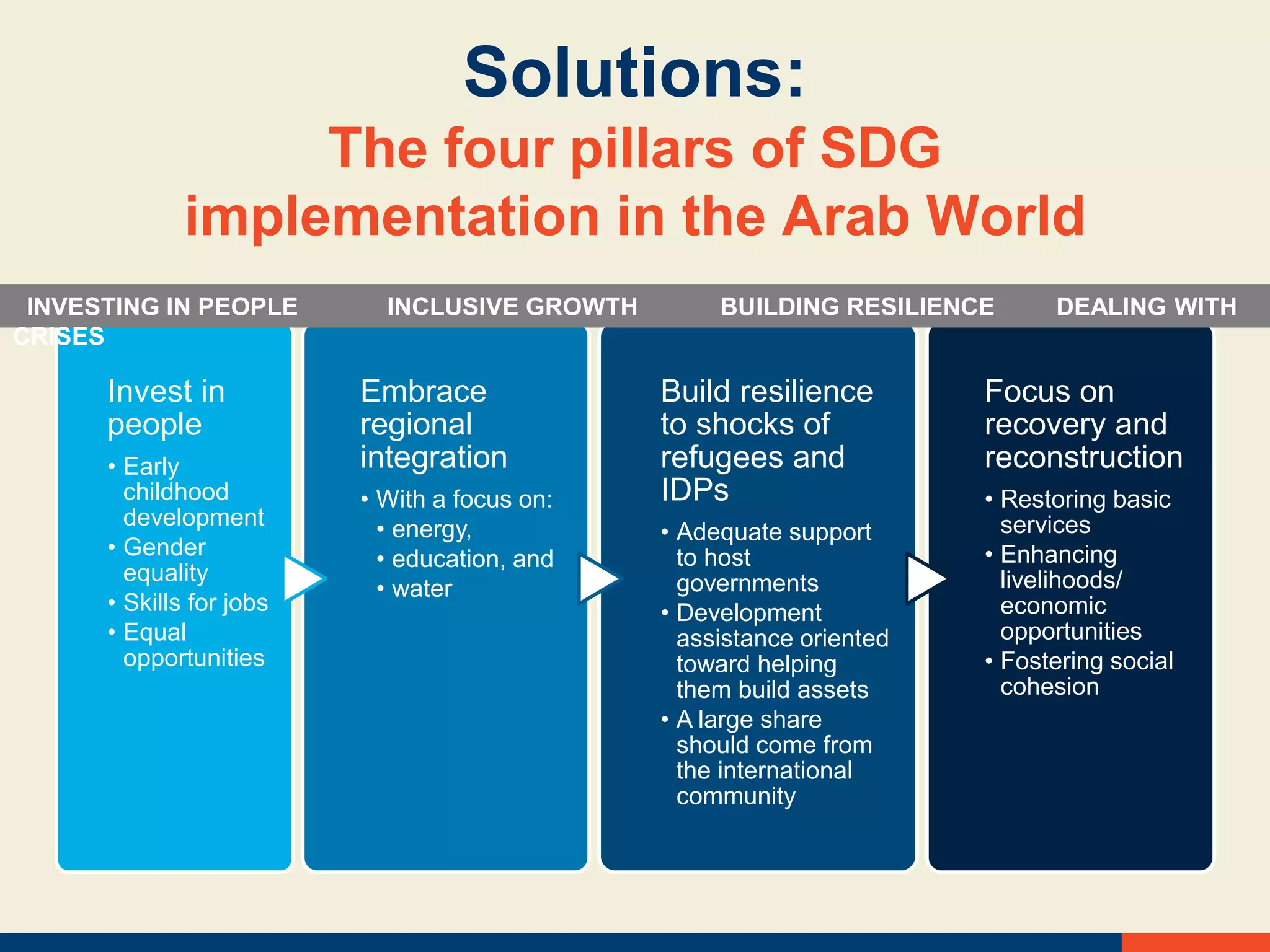 Solutions:
The four pillars of SDG implementation in the Arab World

INVESTING IN PEOPLE INCLUSIVE GROWTH BUILDING RESILIENCE DEALING WITH CRISES

Invest in people
• Early childhood development
• Gender equality
• Skills for jobs
• Equal opportunities

Embrace regional integration
• With a focus on:
• energy,
• education, and
• water

Build resilience to shocks of refugees and IDPs
• Adequate support to host governments
• Development assistance oriented toward helping them build assets
• A large share should come from the international community

Focus on recovery and reconstruction
• Restoring basic services
• Enhancing livelihoods/ economic opportunities
• Fostering social cohesion